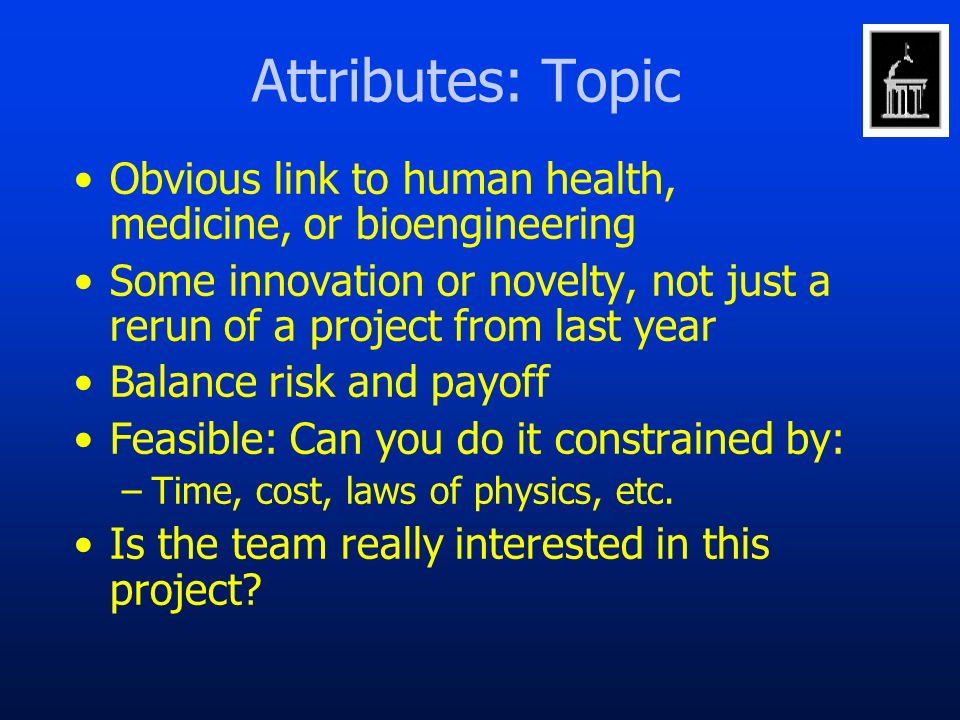 Attributes: Topic

• Obvious link to human health, medicine, or bioengineering
• Some innovation or novelty, not just a rerun of a project from last year
• Balance risk and payoff
• Feasible: Can you do it constrained by:
  – Time, cost, laws of physics, etc.
• Is the team really interested in this project?